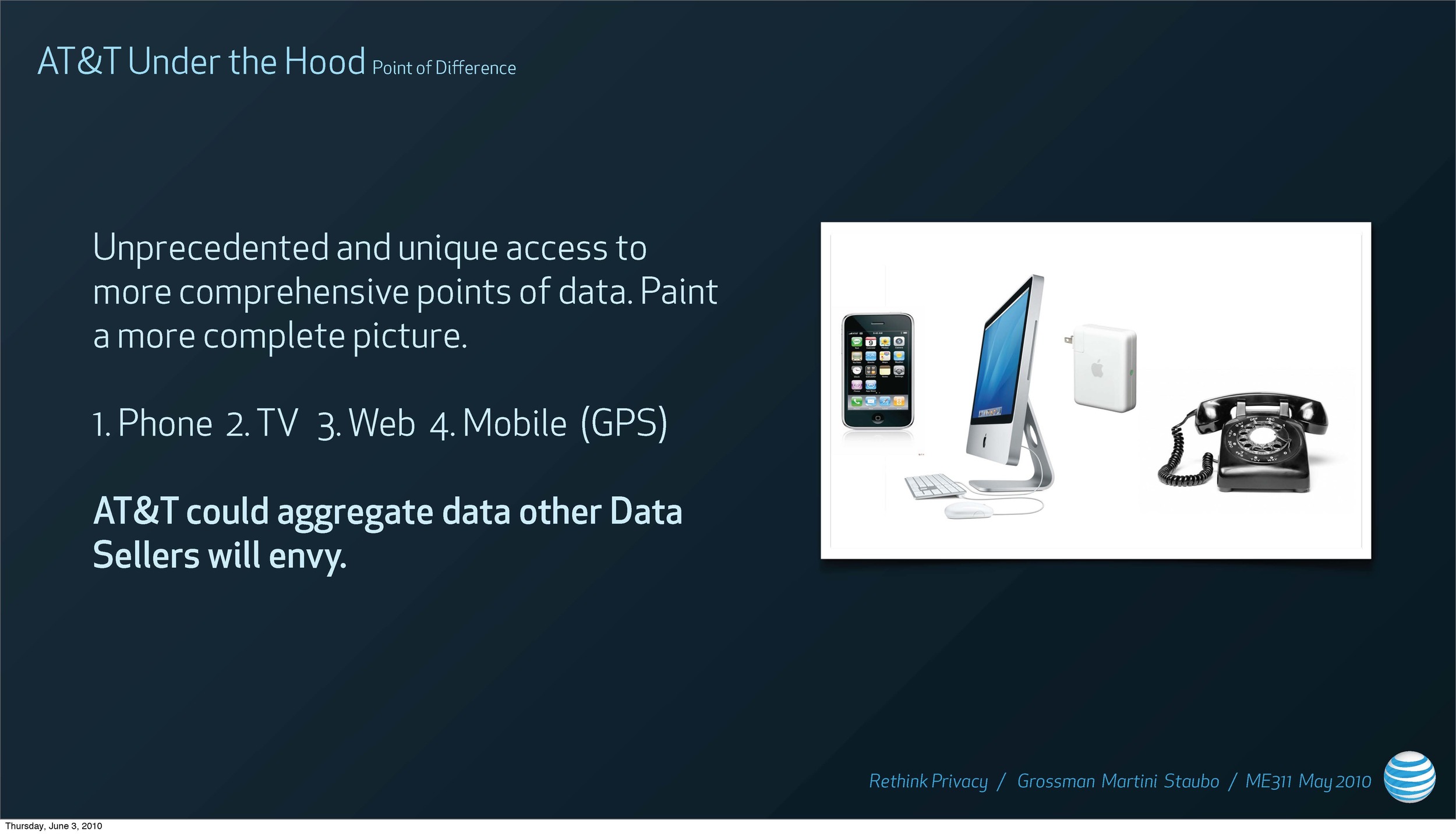 AT&T Under the Hood Point of Difference

Unprecedented and unique access to more comprehensive points of data. Paint a more complete picture.

1. Phone 2. TV 3. Web 4. Mobile (GPS)

AT&T could aggregate data other Data Sellers will envy.

Rethink Privacy / Grossman Martini Staubo / ME311 May 2010

Thursday, June 3, 2010